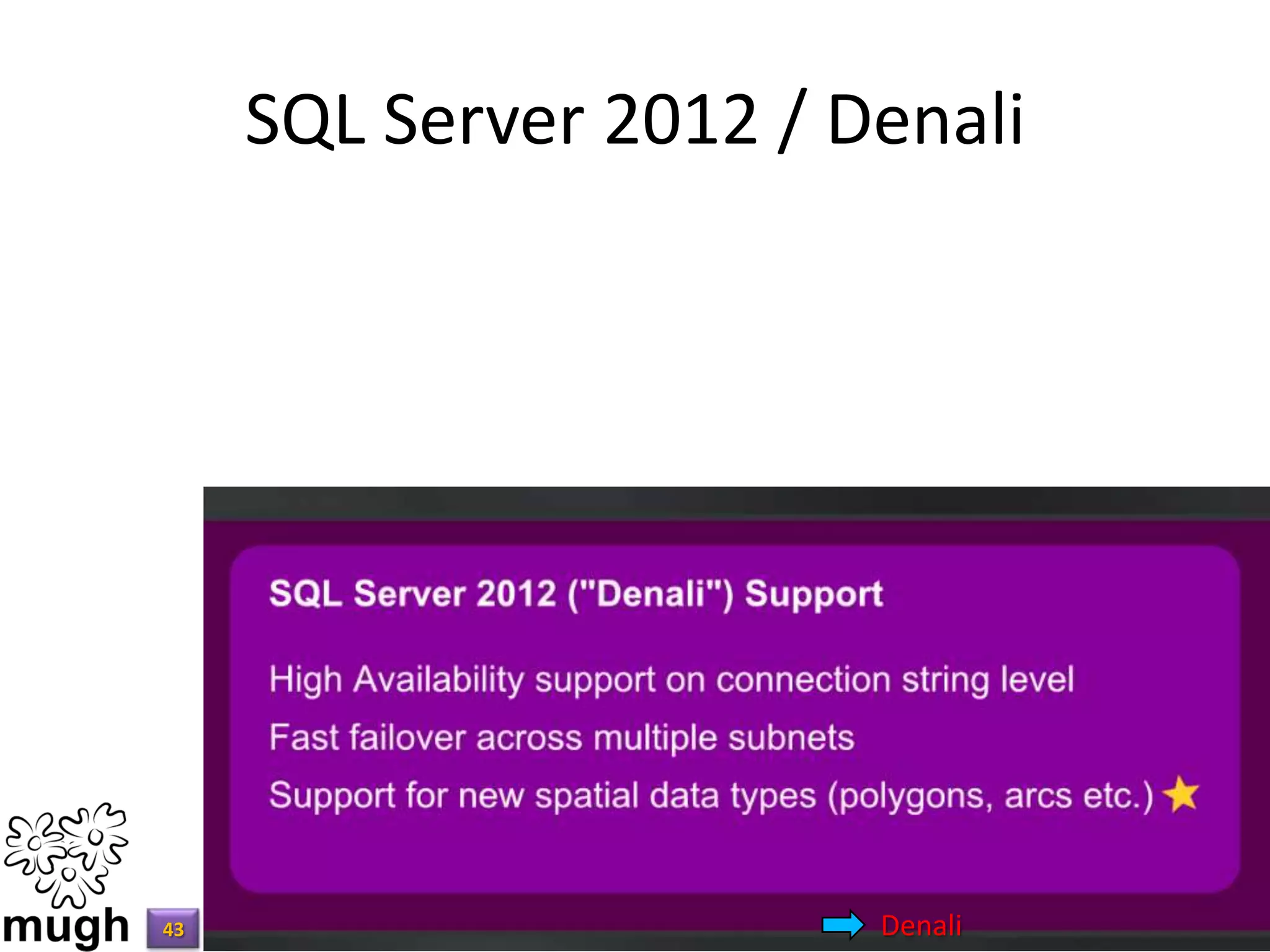 SQL Server 2012 / Denali

SQL Server 2012 ("Denali") Support

High Availability support on connection string level

Fast failover across multiple subnets

Support for new spatial data types (polygons, arcs etc.)

mugh

43

Denali